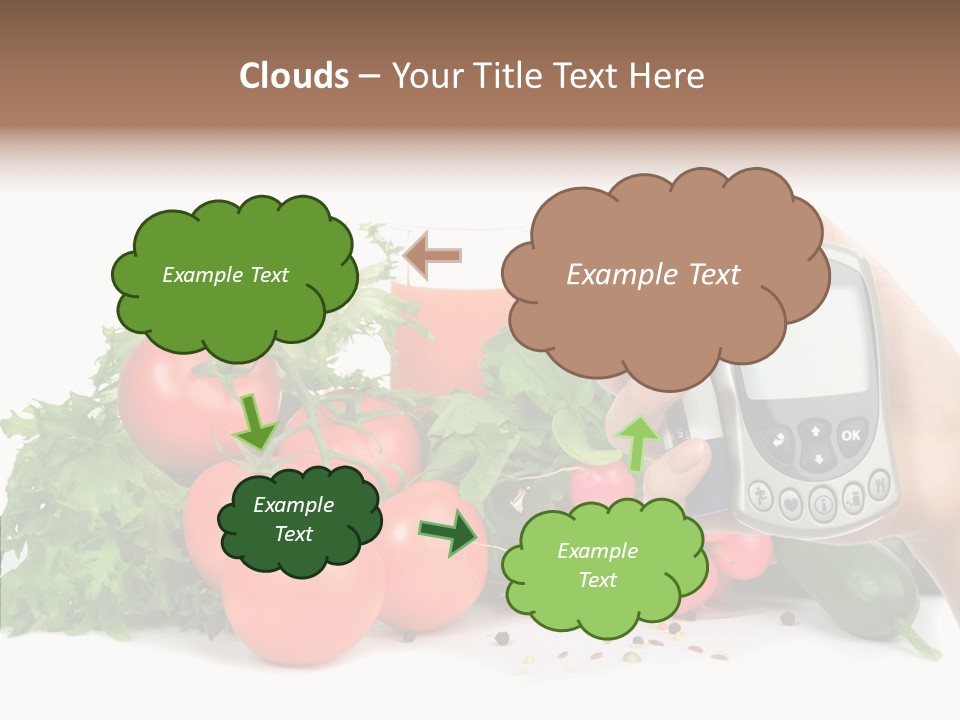 Clouds – Your Title Text Here

Example Text

Example Text

Example Text

Example Text

OK